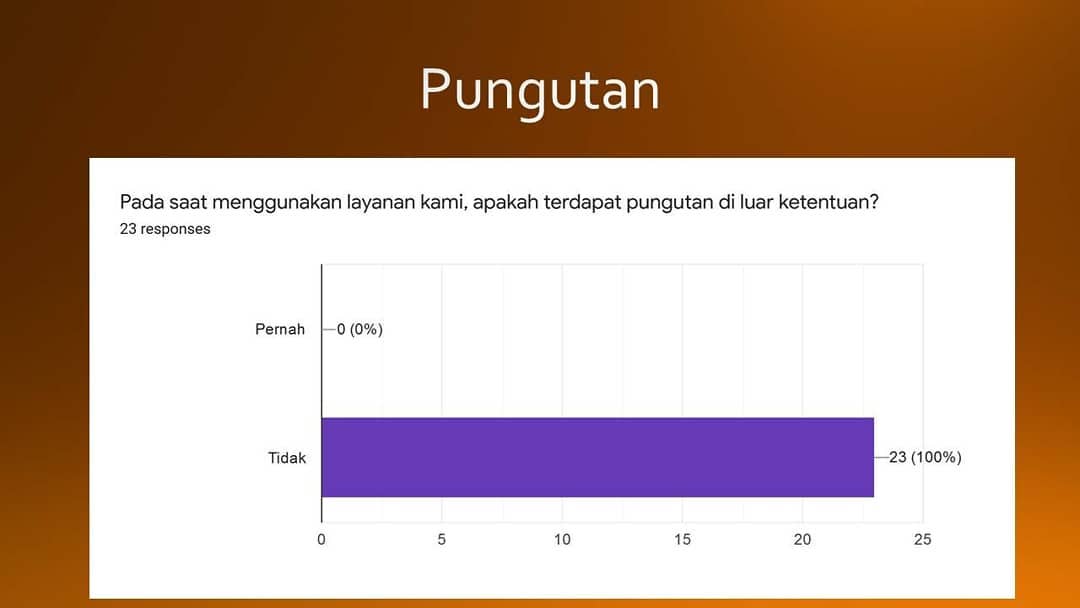 Pungutan

Pada saat menggunakan layanan kami, apakah terdapat pungutan di luar ketentuan?
23 responses

Pernah
0 (0%)

Tidak
23 (100%)

0 5 10 15 20 25